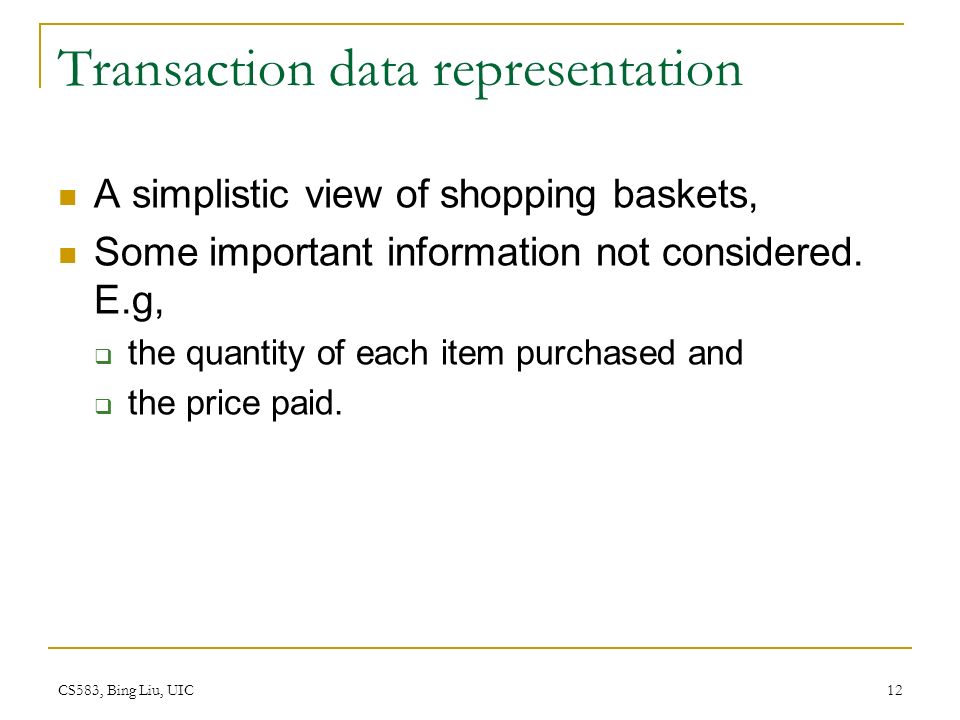 Transaction data representation

A simplistic view of shopping baskets,

Some important information not considered. E.g,

the quantity of each item purchased and

the price paid.

CS583, Bing Liu, UIC

12